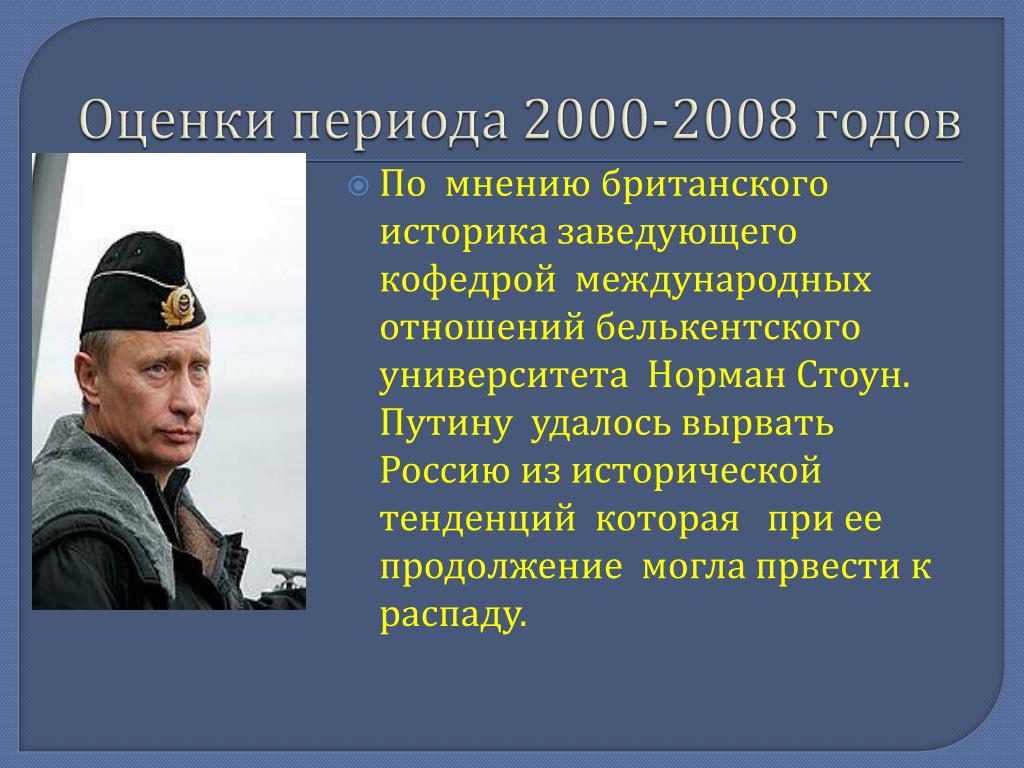 Оценки периода 2000-2008 годов

По мнению британского историка заведующего кофедрой международных отношений белькентского университета Норман Стоун. Путину удалось вырвать Россию из исторической тенденций которая при ее продолжение могла првести к распаду.